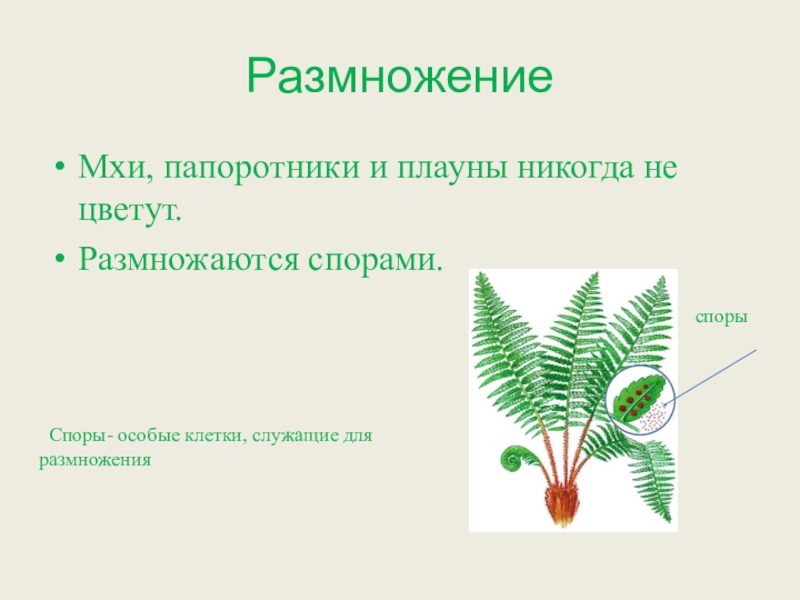 Размножение

• Мхи, папоротники и плауны никогда не цветут.
• Размножаются спорами.

споры

Споры- особые клетки, служащие для размножения